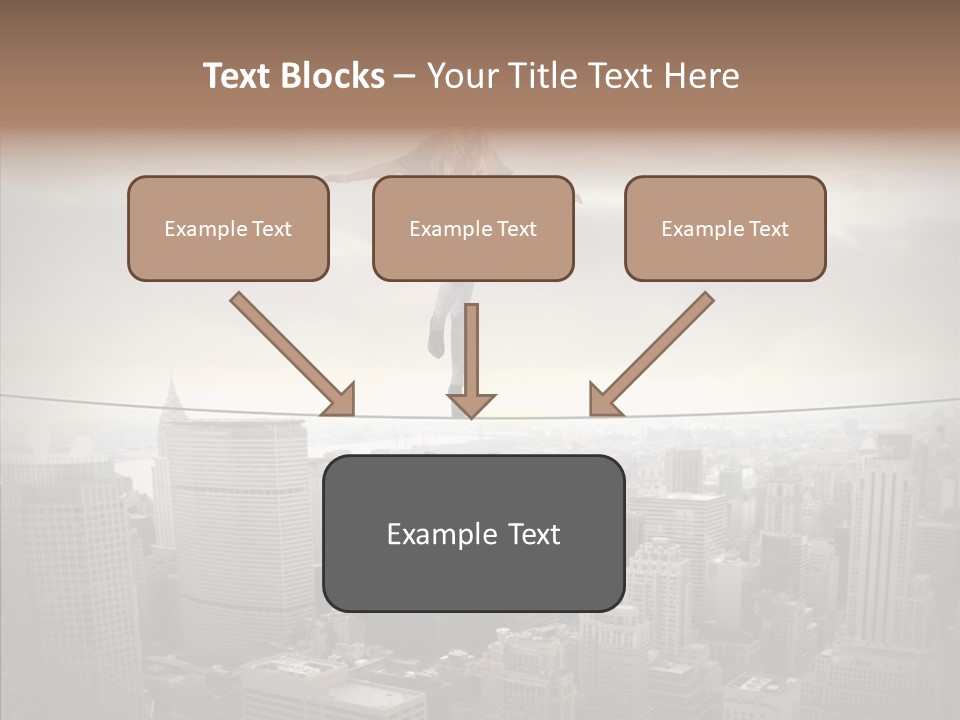 Text Blocks – Your Title Text Here

Example Text

Example Text

Example Text

Example Text